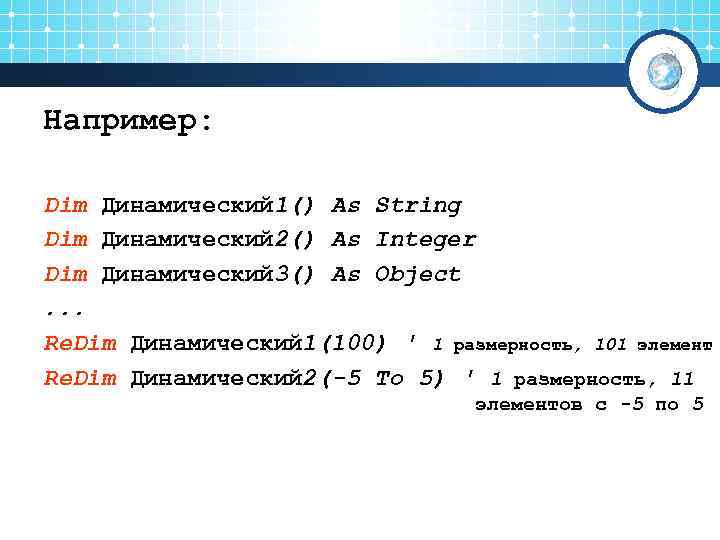 Например:

Dim Динамический1() As String
Dim Динамический2() As Integer
Dim Динамический3() As Object
...
ReDim Динамический1(100) ' 1 размерность, 101 элемент
ReDim Динамический2(-5 To 5) ' 1 размерность, 11 элементов с -5 по 5